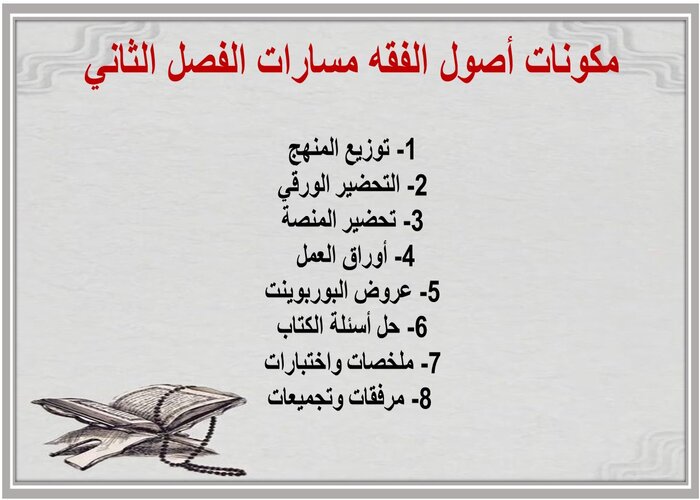 مكونات أصول الفقه مسارات الفصل الثاني

1- توزيع المنهج
2- التحضير الورقي
3- تحضير المنصة
4- أوراق العمل
5- عروض البوربوينت
6- حل أسئلة الكتاب
7- ملخصات واختبارات
8- مرفقات وتجميعات